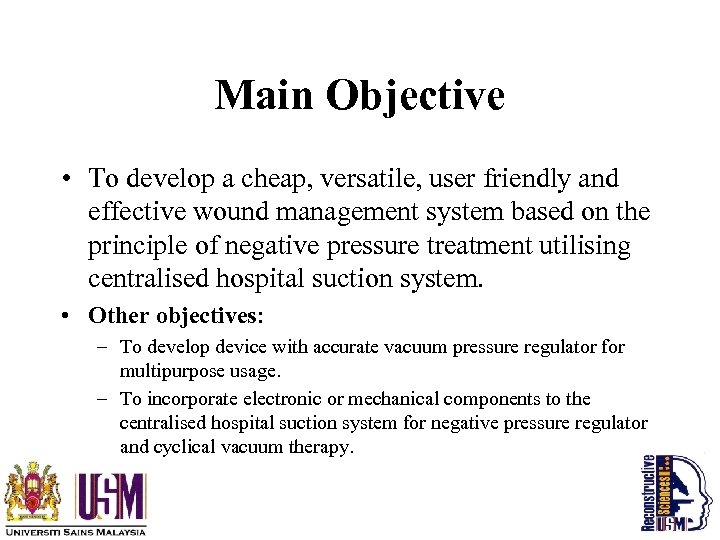 Main Objective

• To develop a cheap, versatile, user friendly and effective wound management system based on the principle of negative pressure treatment utilising centralised hospital suction system.

• Other objectives:

– To develop device with accurate vacuum pressure regulator for multipurpose usage.

– To incorporate electronic or mechanical components to the centralised hospital suction system for negative pressure regulator and cyclical vacuum therapy.

USM
UNIVERSITI SAINS MALAYSIA

Reconstructive Sciences
USM